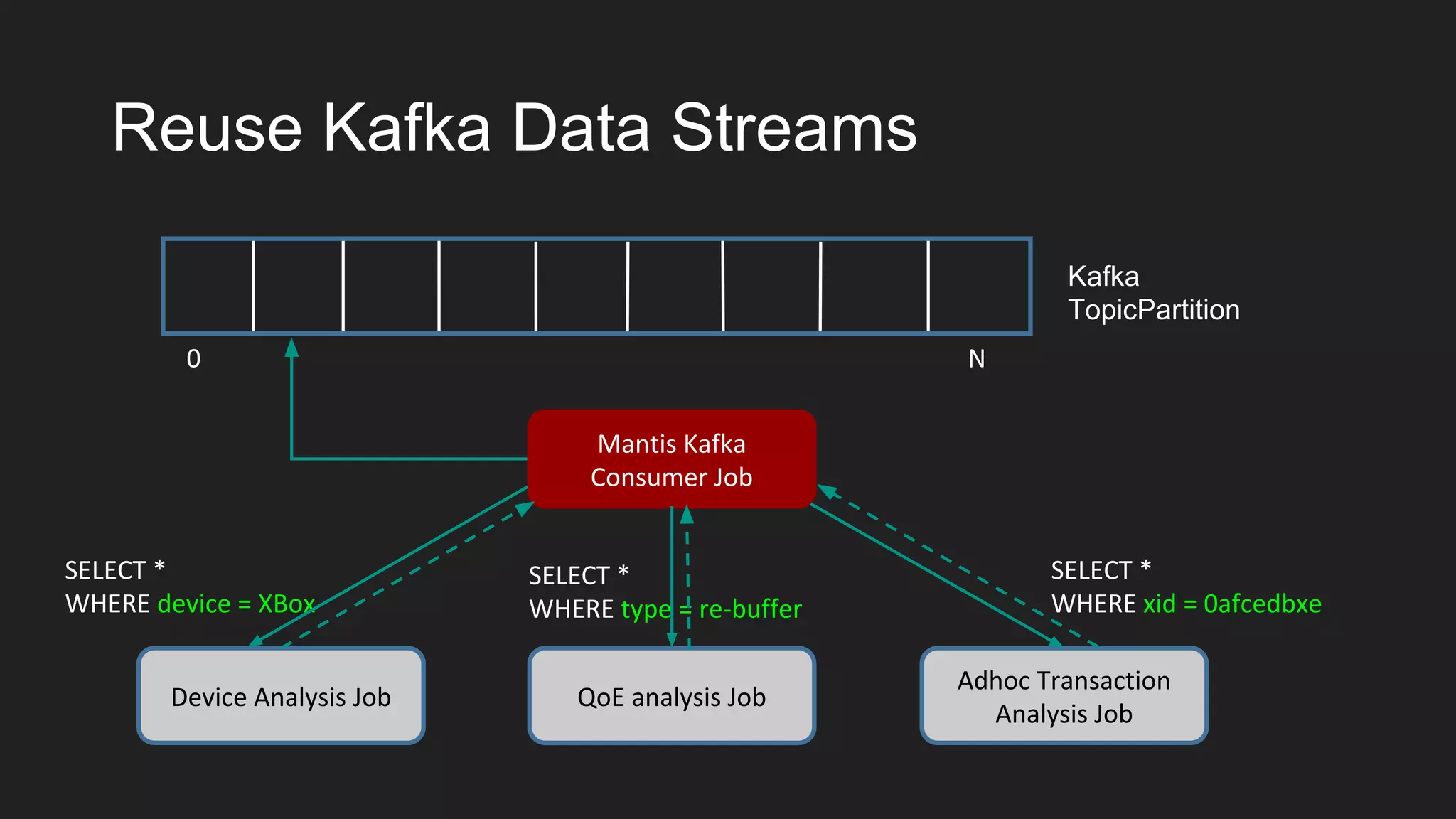 Reuse Kafka Data Streams

Kafka TopicPartition

0

N

Mantis Kafka Consumer Job

SELECT *
WHERE device = XBox

SELECT *
WHERE type = re-buffer

SELECT *
WHERE xid = 0afcedbxe

Device Analysis Job

QoE analysis Job

Adhoc Transaction Analysis Job